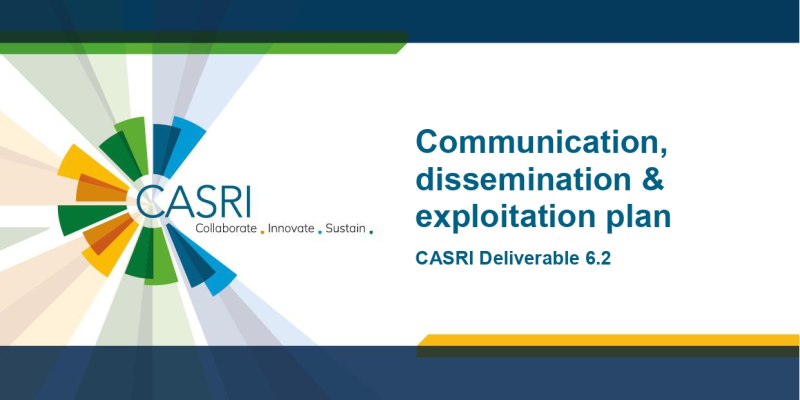 CASRI
Collaborate . Innovate . Sustain .

Communication, dissemination & exploitation plan

CASRI Deliverable 6.2